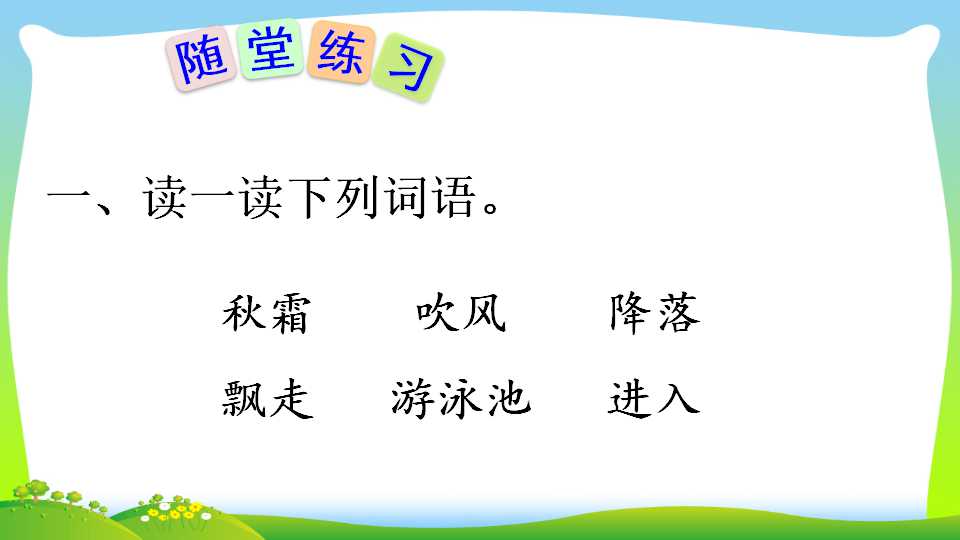 随堂练习

一、读一读下列词语。

秋霜　吹风　降落

飘走　游泳池　进入